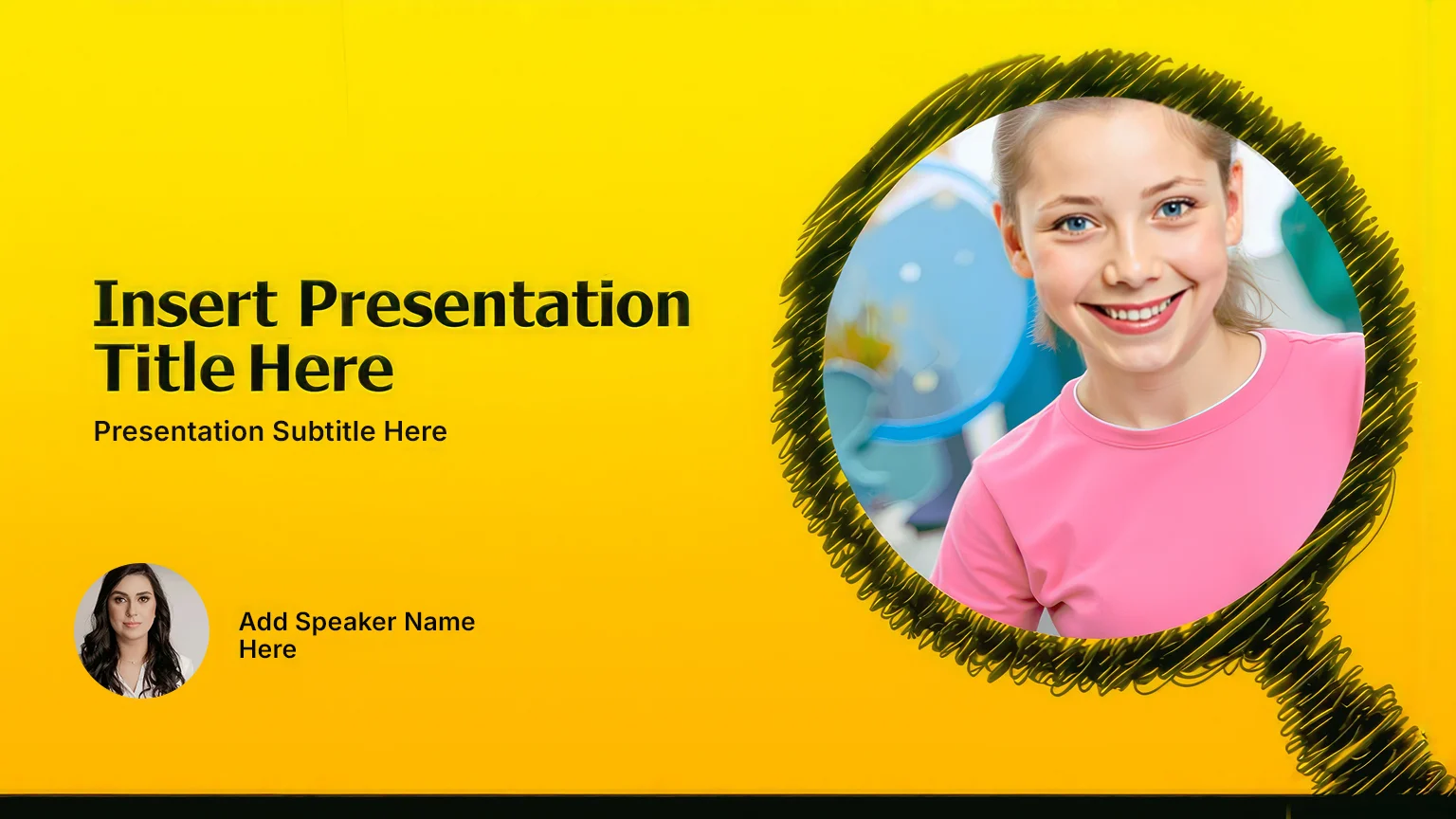 Insert Presentation Title Here

Presentation Subtitle Here

Add Speaker Name Here